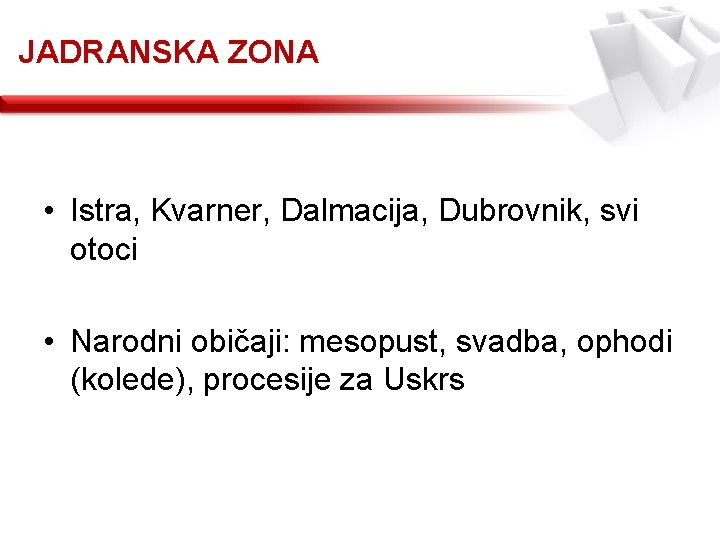 JADRANSKA ZONA

• Istra, Kvarner, Dalmacija, Dubrovnik, svi otoci

• Narodni običaji: mesopust, svadba, ophodi (kolede), procesije za Uskrs